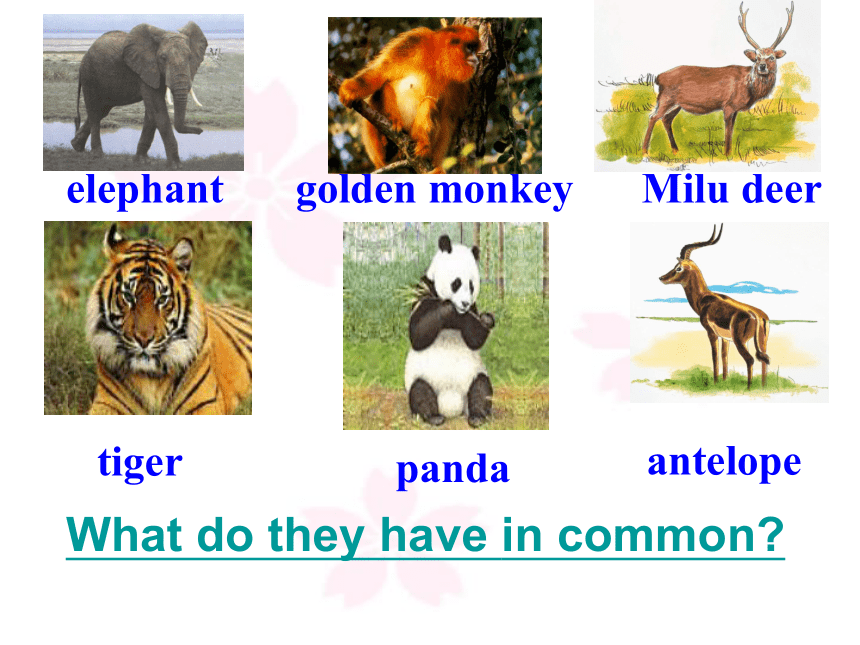 elephant golden monkey Milu deer

tiger panda antelope

What do they have in common?